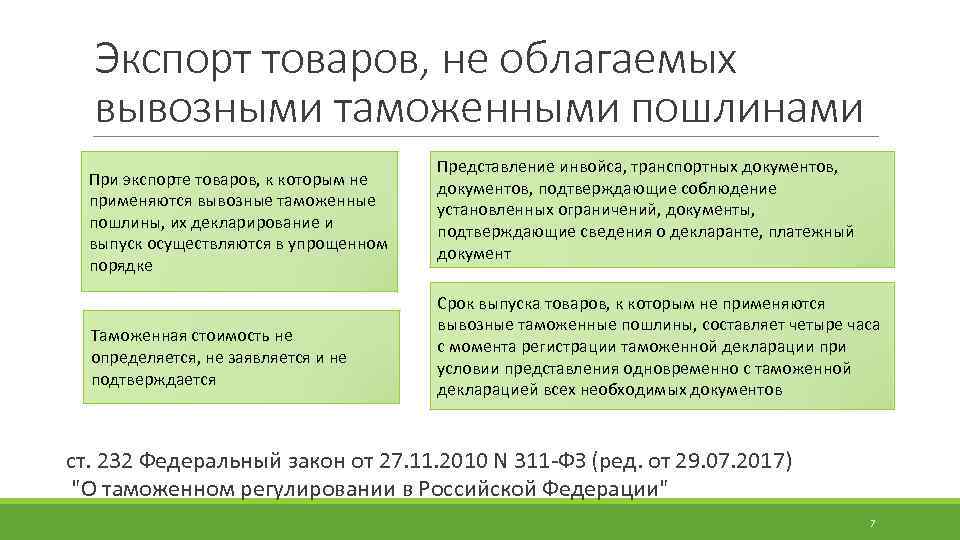 Экспорт товаров, не облагаемых вывозными таможенными пошлинами

При экспорте товаров, к которым не применяются вывозные таможенные пошлины, их декларирование и выпуск осуществляются в упрощенном порядке

Таможенная стоимость не определяется, не заявляется и не подтверждается

Представление инвойса, транспортных документов, документов, подтверждающие соблюдение установленных ограничений, документы, подтверждающие сведения о декларанте, платежный документ

Срок выпуска товаров, к которым не применяются вывозные таможенные пошлины, составляет четыре часа с момента регистрации таможенной декларации при условии представления одновременно с таможенной декларацией всех необходимых документов

ст. 232 Федеральный закон от 27.11.2010 N 311-ФЗ (ред. от 29.07.2017) "О таможенном регулировании в Российской Федерации"

7